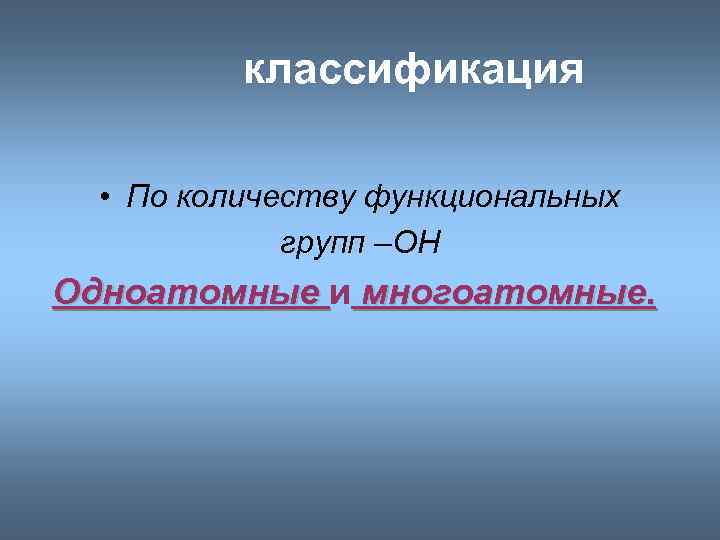 классификация

• По количеству функциональных групп –ОН

Одноатомные и многоатомные.